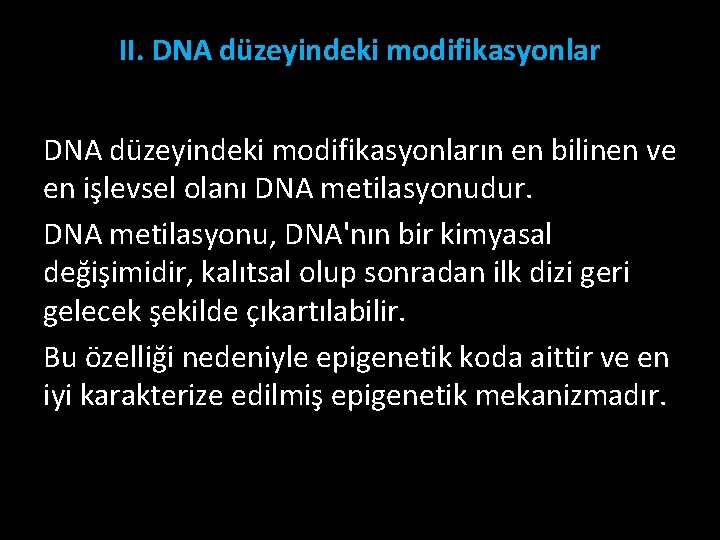 II. DNA düzeyindeki modifikasyonlar

DNA düzeyindeki modifikasyonların en bilinen ve en işlevsel olanı DNA metilasyonudur.

DNA metilasyonu, DNA'nın bir kimyasal değişimidir, kalıtsal olup sonradan ilk dizi geri gelecek şekilde çıkartılabilir.

Bu özelliği nedeniyle epigenetik koda aittir ve en iyi karakterize edilmiş epigenetik mekanizmadır.